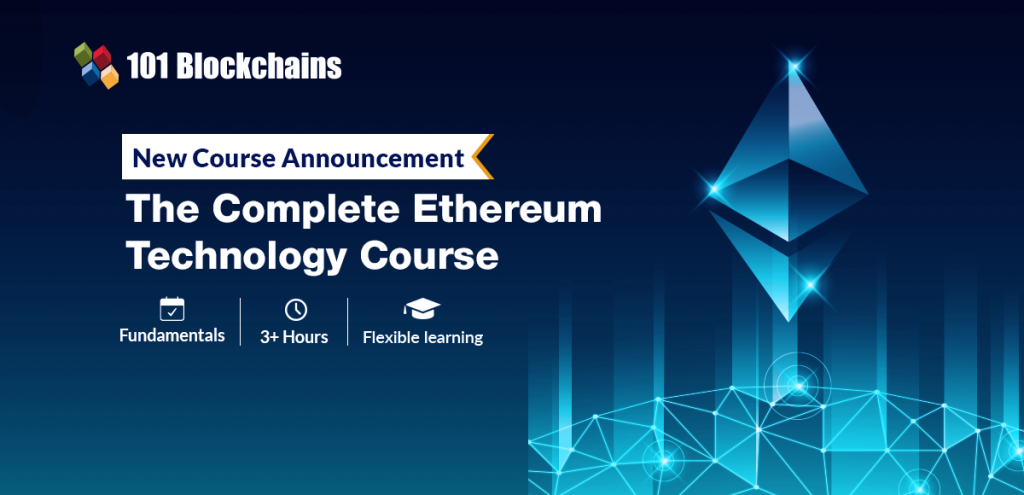 101 Blockchains

New Course Announcement

The Complete Ethereum Technology Course

Fundamentals

3+ Hours

Flexible learning